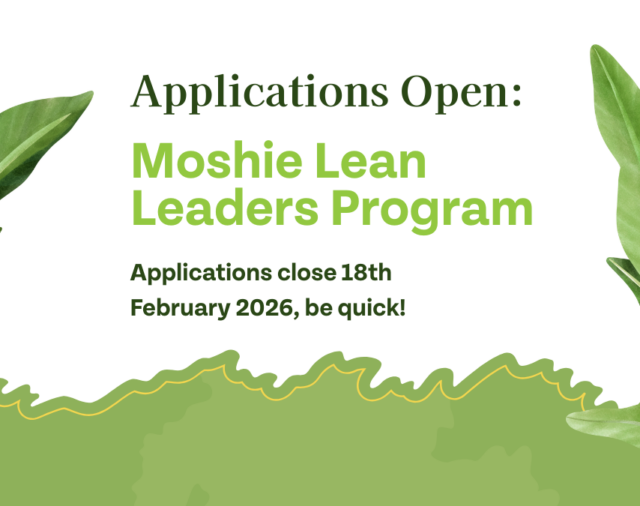 Applications Open:

Moshie Lean Leaders Program

Applications close 18th February 2026, be quick!